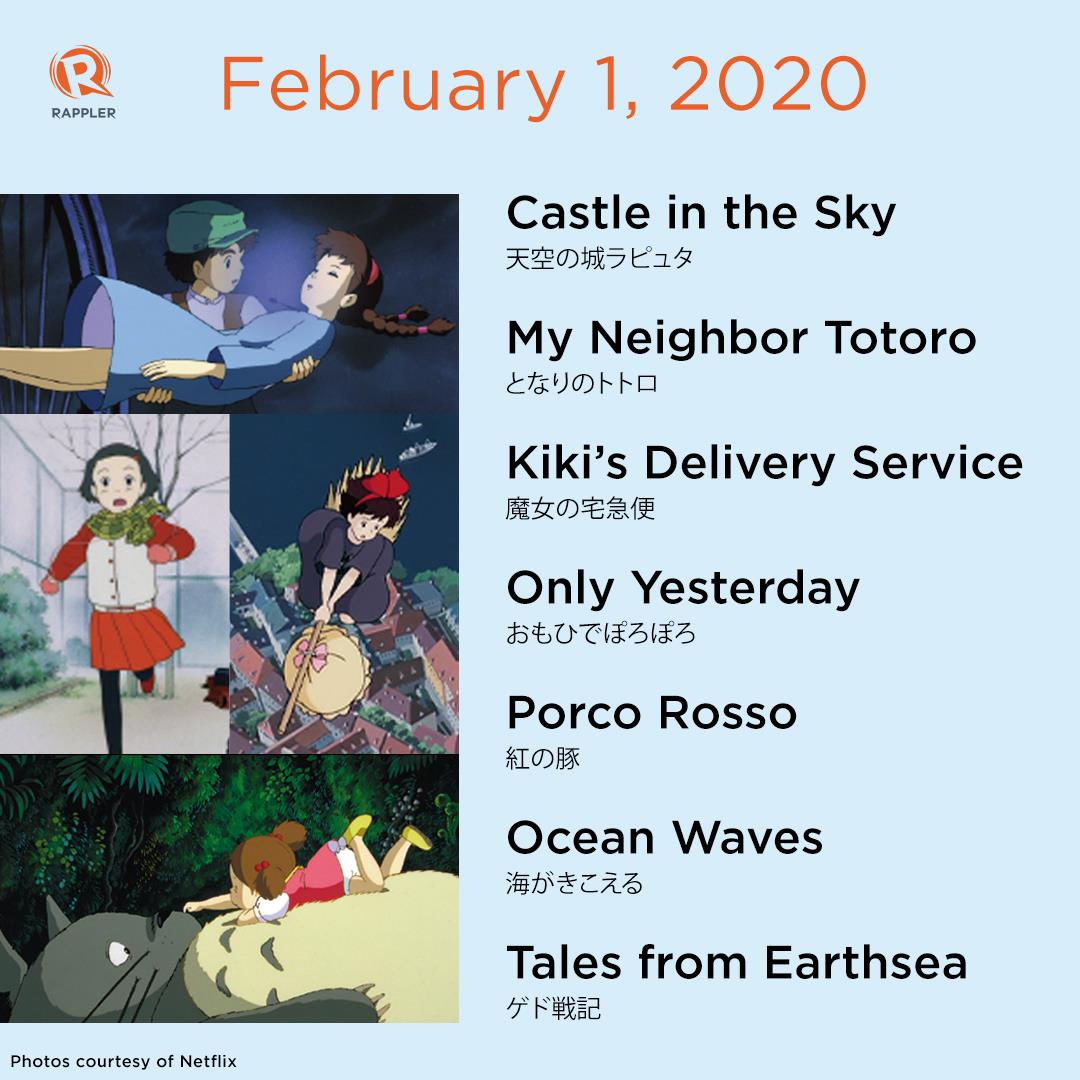 RAPPLER

February 1, 2020

Castle in the Sky
天空の城ラピュタ

My Neighbor Totoro
となりのトトロ

Kiki's Delivery Service
魔女の宅急便

Only Yesterday
おもひでぽろぽろ

Porco Rosso
紅の豚

Ocean Waves
海がきこえる

Tales from Earthsea
ゲド戦記

Photos courtesy of Netflix